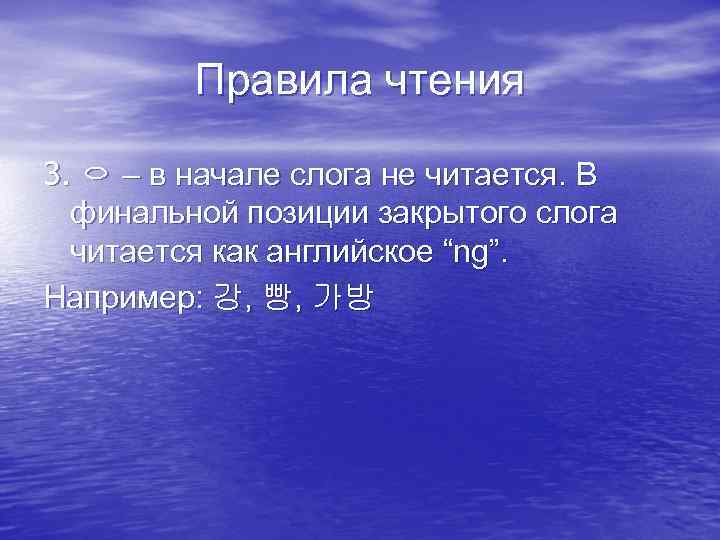 Правила чтения

3. ㅇ – в начале слога не читается. В финальной позиции закрытого слога читается как английское “ng”.

Например: 강, 빵, 가방